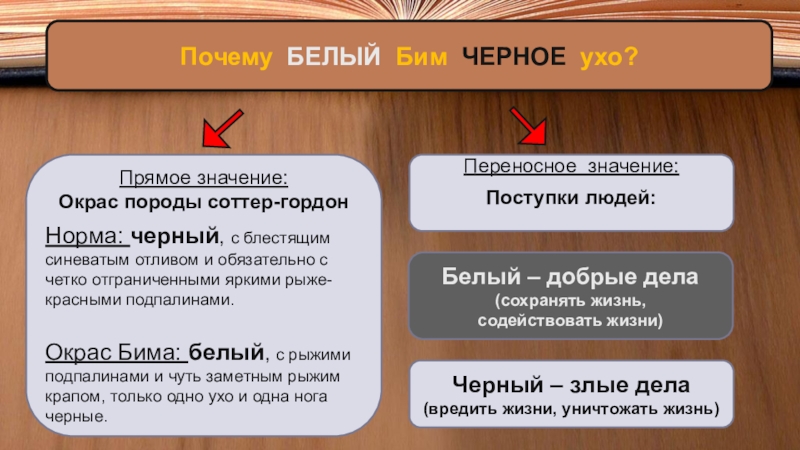 Почему БЕЛЫЙ Бим ЧЕРНОЕ ухо?

Прямое значение:
Окрас породы соттер-гордон

Норма: черный, с блестящим синеватым отливом и обязательно с четко отграниченными яркими рыже-красными подпалинами.

Окрас Бима: белый, с рыжими подпалинами и чуть заметным рыжим крапом, только одно ухо и одна нога черные.

Переносное значение:
Поступки людей:

Белый – добрые дела
(сохранять жизнь, содействовать жизни)

Черный – злые дела
(вредить жизни, уничтожать жизнь)